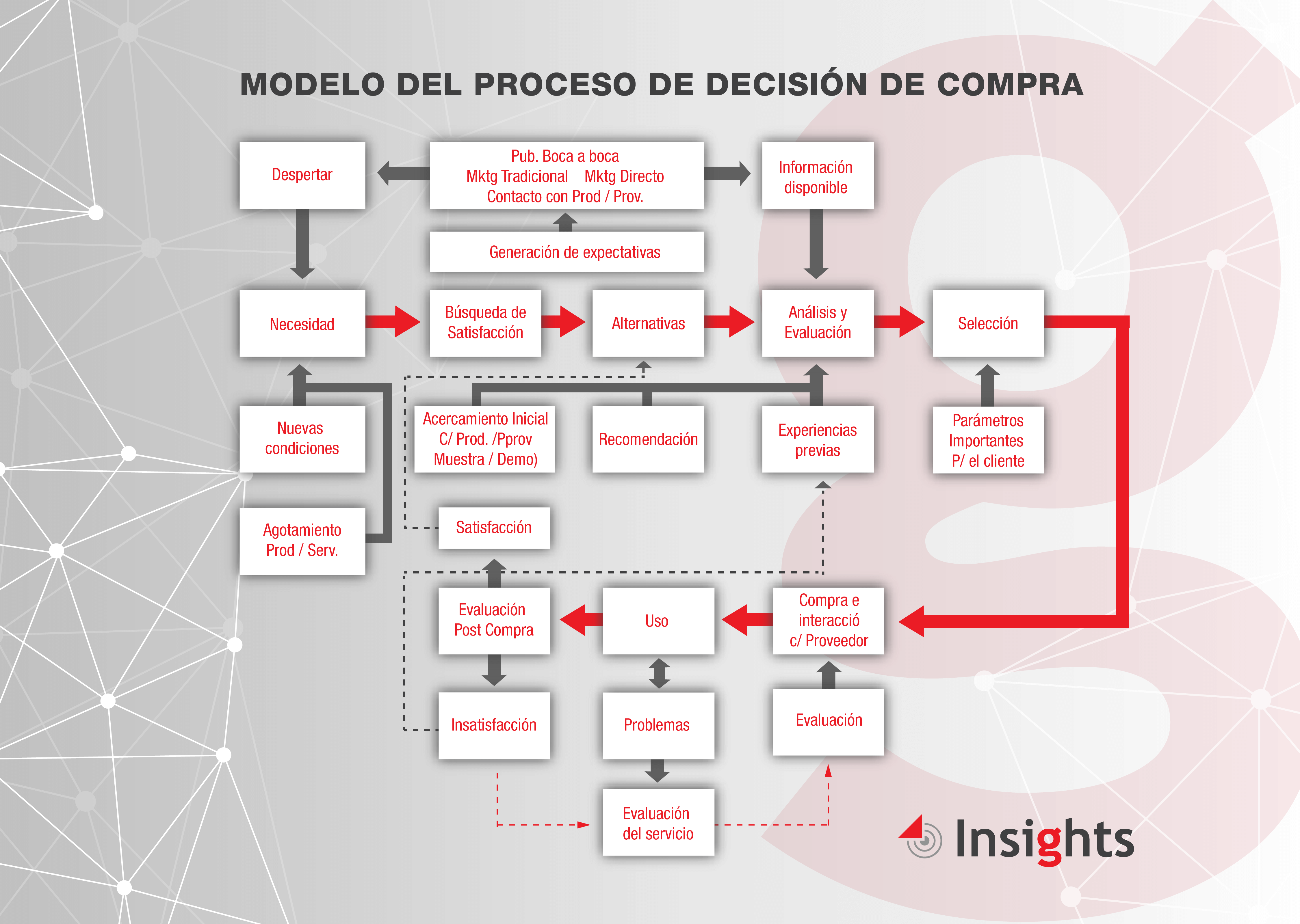 MODELO DEL PROCESO DE DECISIÓN DE COMPRA

Despertar

Pub. Boca a boca
Mktg Tradicional Mktg Directo
Contacto con Prod / Prov.

Información disponible

Generación de expectativas

Necesidad

Búsqueda de Satisfacción

Alternativas

Análisis y Evaluación

Selección

Nuevas condiciones

Acercamiento Inicial C/ Prod. /Pprov Muestra / Demo)

Recomendación

Experiencias previas

Parámetros Importantes P/ el cliente

Agotamiento Prod / Serv.

Satisfacción

Evaluación Post Compra

Uso

Compra e interacció c/ Proveedor

Insatisfacción

Problemas

Evaluación

Evaluación del servicio

Insights